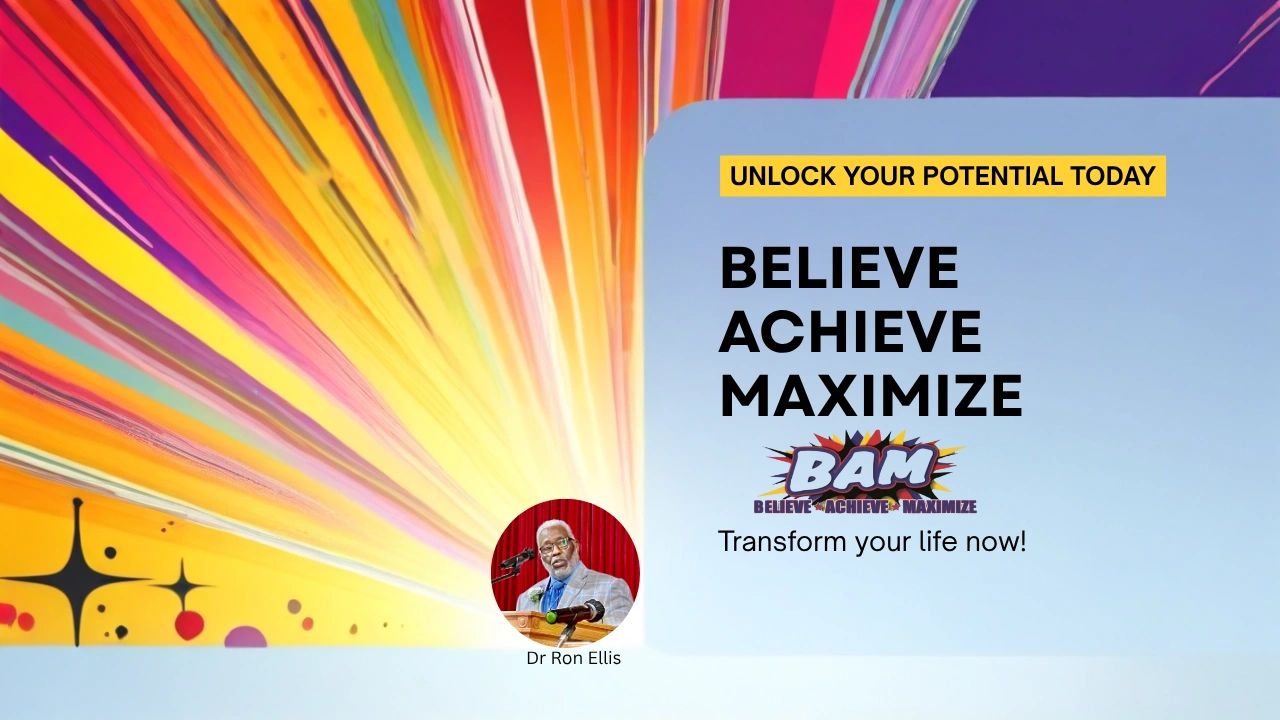 UNLOCK YOUR POTENTIAL TODAY

BELIEVE
ACHIEVE
MAXIMIZE

BAM
BELIEVE ACHIEVE MAXIMIZE

Transform your life now!

Dr Ron Ellis